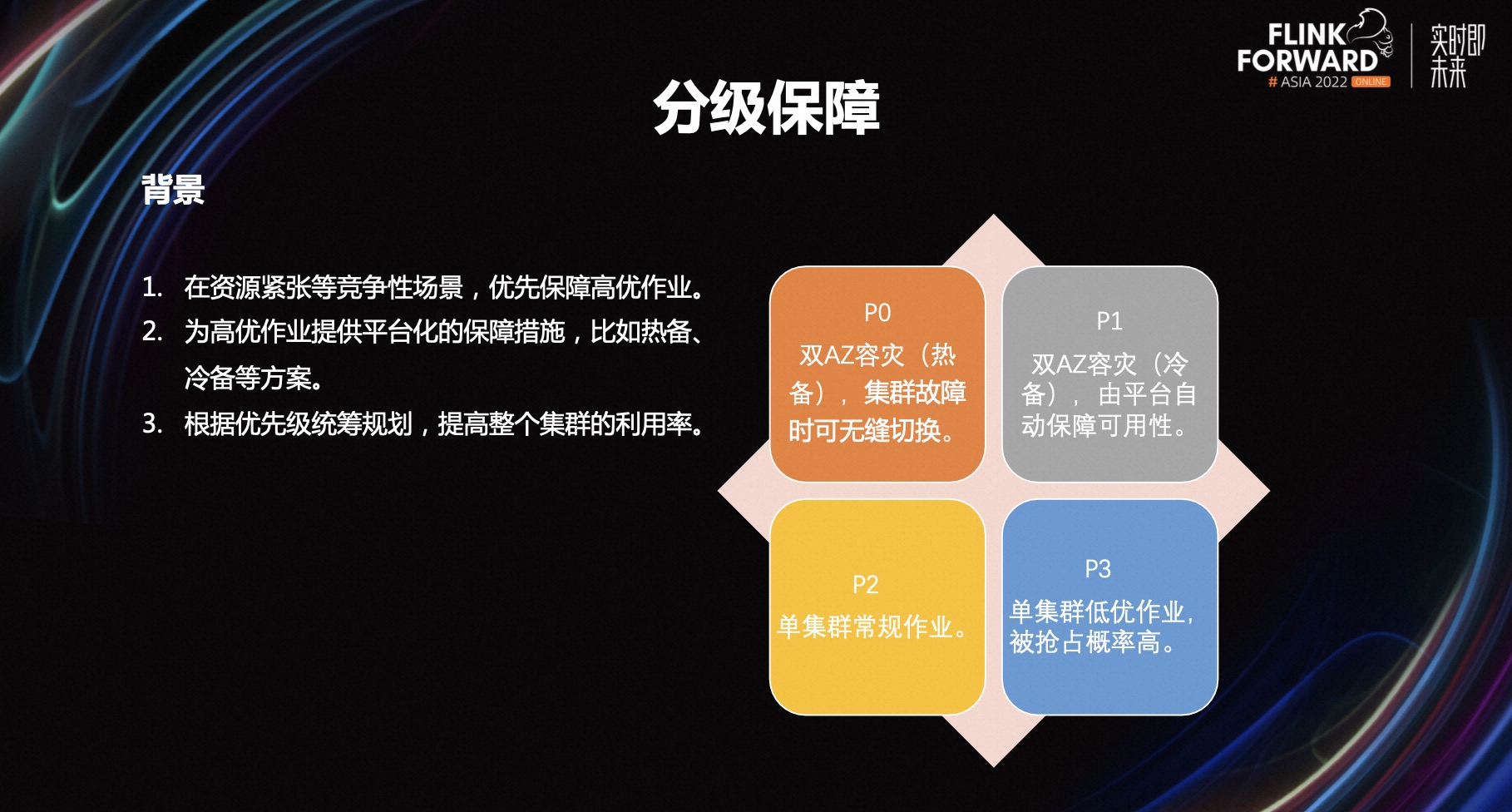 FLINK FORWARD # ASIA 2022 ONLINE

实时即未来

分级保障

背景

1. 在资源紧张等竞争性场景，优先保障高优作业。
2. 为高优作业提供平台化的保障措施，比如热备、冷备等方案。
3. 根据优先级统筹规划，提高整个集群的利用率。

P0
双AZ容灾（热备），集群故障时可无缝切换。

P1
双AZ容灾（冷备），由平台自动保障可用性。

P2
单集群常规作业。

P3
单集群低优作业，被抢占概率高。